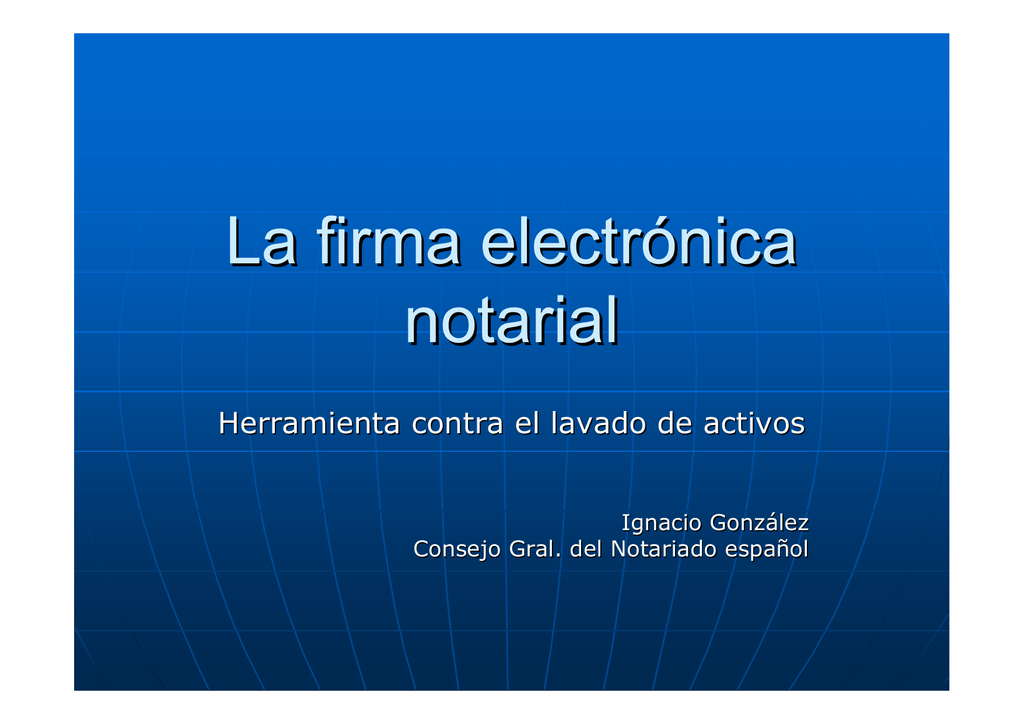 La firma electrónica notarial

Herramienta contra el lavado de activos

Ignacio González
Consejo Gral. del Notariado español